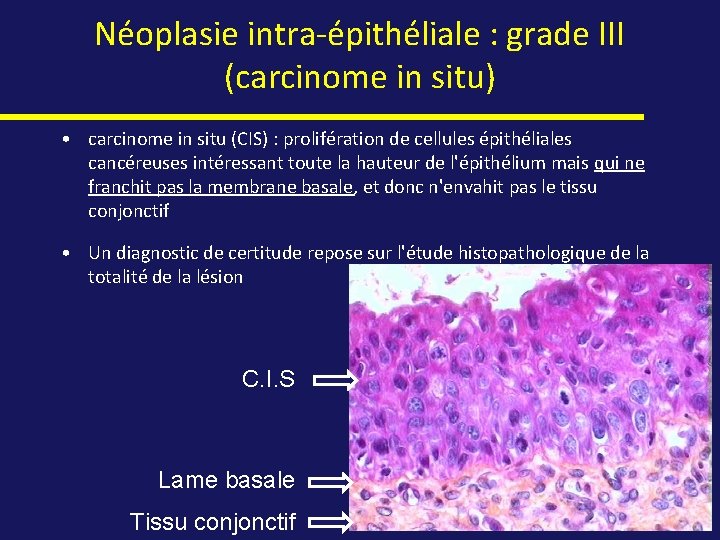 Néoplasie intra-épithéliale : grade III (carcinome in situ)

• carcinome in situ (CIS) : prolifération de cellules épithéliales cancéreuses intéressant toute la hauteur de l'épithélium mais qui ne franchit pas la membrane basale, et donc n'envahit pas le tissu conjonctif

• Un diagnostic de certitude repose sur l'étude histopathologique de la totalité de la lésion

C.I.S

Lame basale

Tissu conjonctif